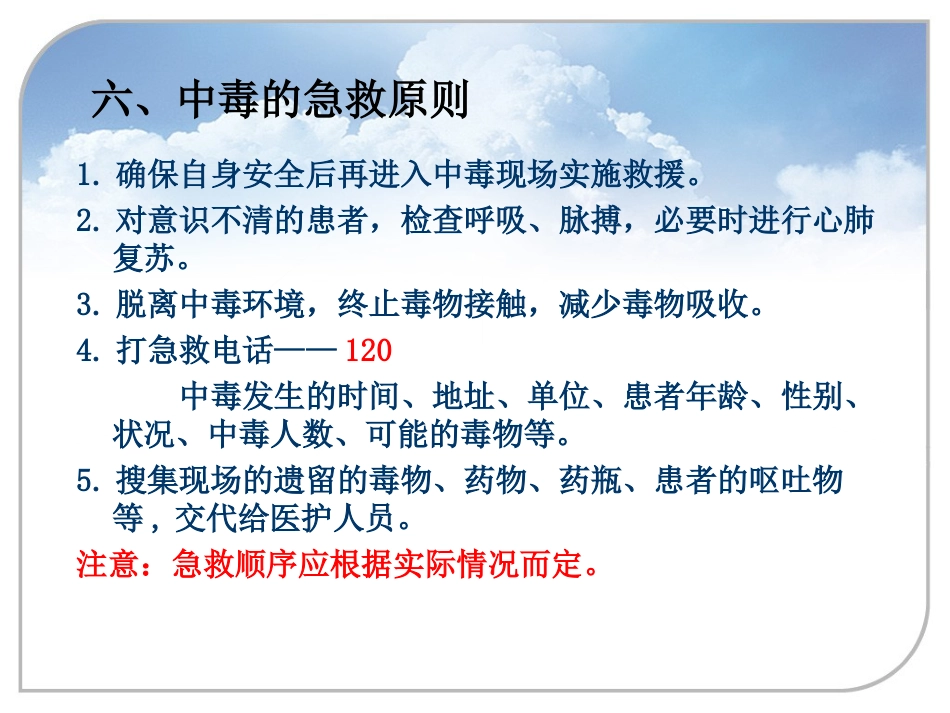 六、中毒的急救原则

1. 确保自身安全后再进入中毒现场实施救援。

2. 对意识不清的患者，检查呼吸、脉搏，必要时进行心肺复苏。

3. 脱离中毒环境，终止毒物接触，减少毒物吸收。

4. 打急救电话—— 120

中毒发生的时间、地址、单位、患者年龄、性别、状况、中毒人数、可能的毒物等。

5. 搜集现场的遗留的毒物、药物、药瓶、患者的呕吐物等，交代给医护人员。

注意：急救顺序应根据实际情况而定。